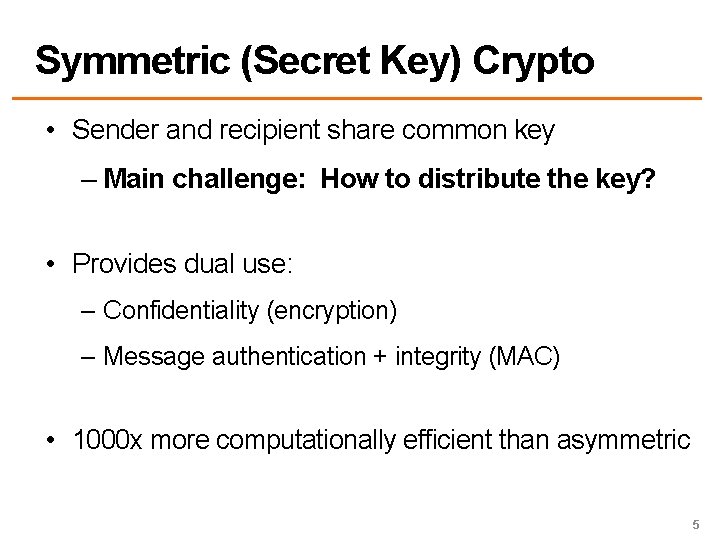 Symmetric (Secret Key) Crypto

• Sender and recipient share common key

– Main challenge: How to distribute the key?

• Provides dual use:

– Confidentiality (encryption)

– Message authentication + integrity (MAC)

• 1000x more computationally efficient than asymmetric

5